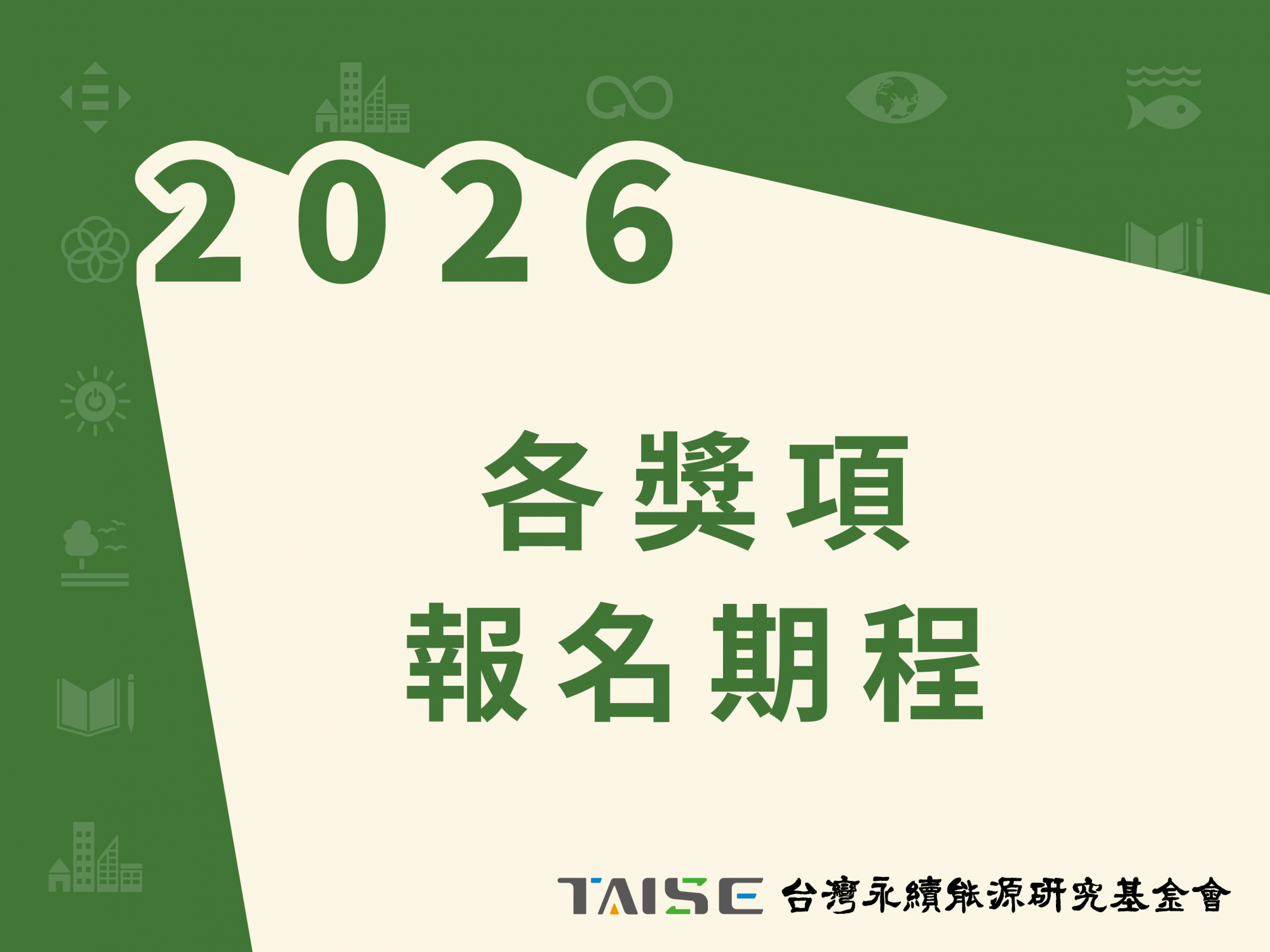 2026

各獎項
報名期程

TAISE 台灣永續能源研究基金會